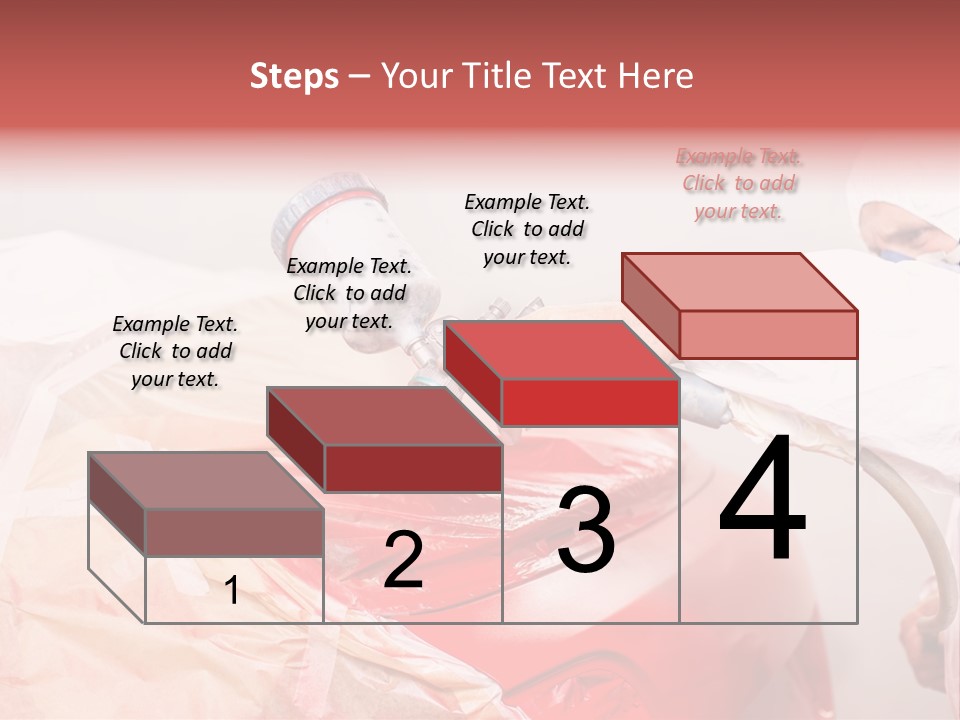 Steps – Your Title Text Here

Example Text. Click to add your text.

Example Text. Click to add your text.

Example Text. Click to add your text.

Example Text. Click to add your text.

1

2

3

4